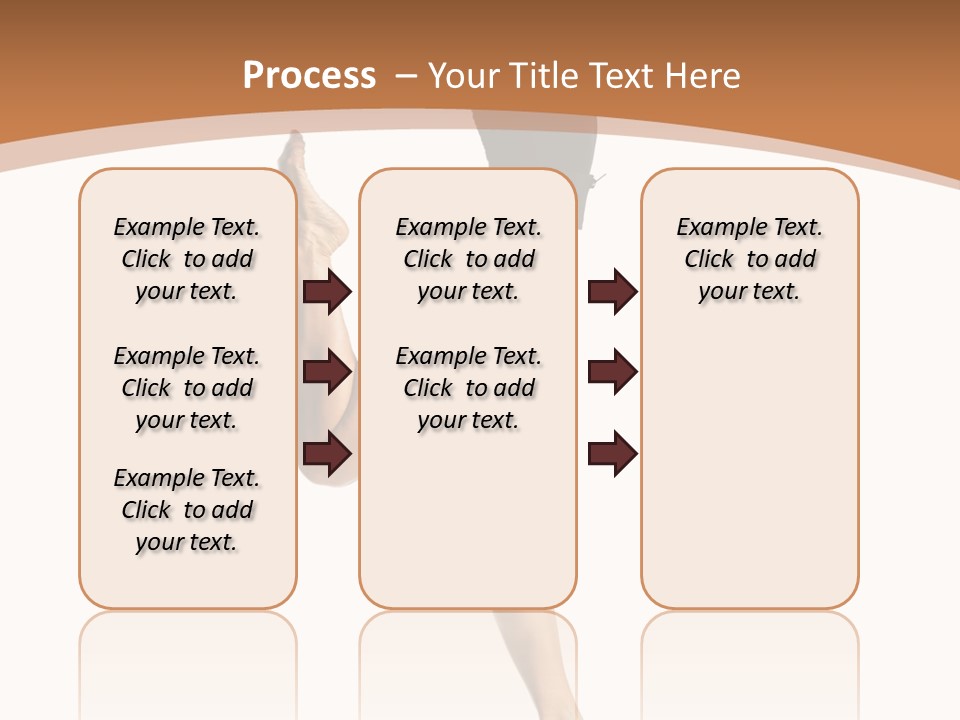 Process – Your Title Text Here

Example Text. Click to add your text.

Example Text. Click to add your text.

Example Text. Click to add your text.

Example Text. Click to add your text.

Example Text. Click to add your text.

Example Text. Click to add your text.